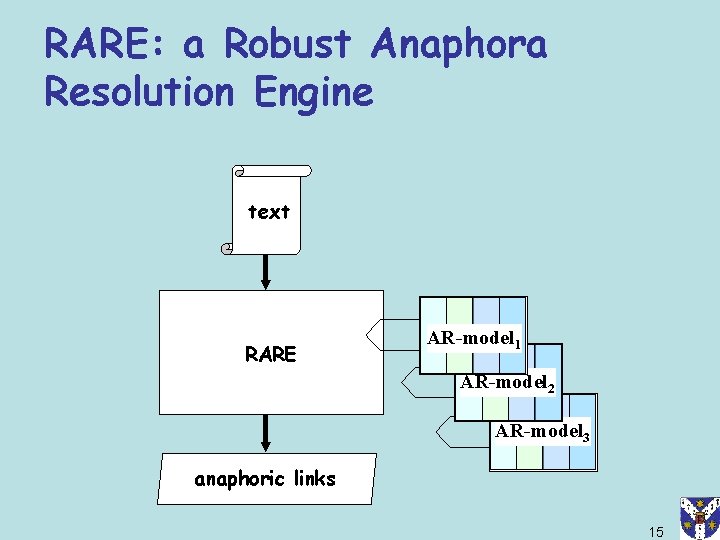 RARE: a Robust Anaphora Resolution Engine

text

RARE

AR-model$_1$

AR-model$_2$

AR-model$_3$

anaphoric links

15